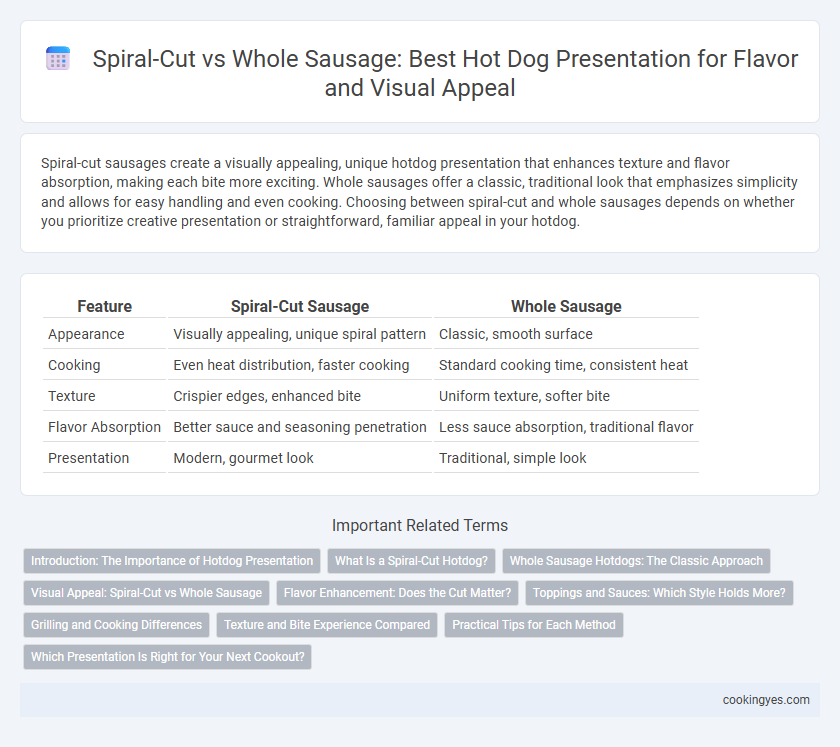 Spiral-Cut vs Whole Sausage: Best Hot Dog Presentation for Flavor and Visual Appeal

Spiral-cut sausages create a visually appealing, unique hotdog presentation that enhances texture and flavor absorption, making each bite more exciting. Whole sausages offer a classic, traditional look that emphasizes simplicity and allows for easy handling and even cooking. Choosing between spiral-cut and whole sausages depends on whether you prioritize creative presentation or straightforward, familiar appeal in your hotdog.

| Feature | Spiral-Cut Sausage | Whole Sausage |
|---|---|---|
| Appearance | Visually appealing, unique spiral pattern | Classic, smooth surface |
| Cooking | Even heat distribution, faster cooking | Standard cooking time, consistent heat |
| Texture | Crispier edges, enhanced bite | Uniform texture, softer bite |
| Flavor Absorption | Better sauce and seasoning penetration | Less sauce absorption, traditional flavor |
| Presentation | Modern, gourmet look | Traditional, simple look |

Important Related Terms

Introduction: The Importance of Hotdog Presentation
What Is a Spiral-Cut Hotdog?
Whole Sausage Hotdogs: The Classic Approach
Visual Appeal: Spiral-Cut vs Whole Sausage
Flavor Enhancement: Does the Cut Matter?
Toppings and Sauces: Which Style Holds More?
Grilling and Cooking Differences
Texture and Bite Experience Compared
Practical Tips for Each Method
Which Presentation Is Right for Your Next Cookout?

cookingyes.com